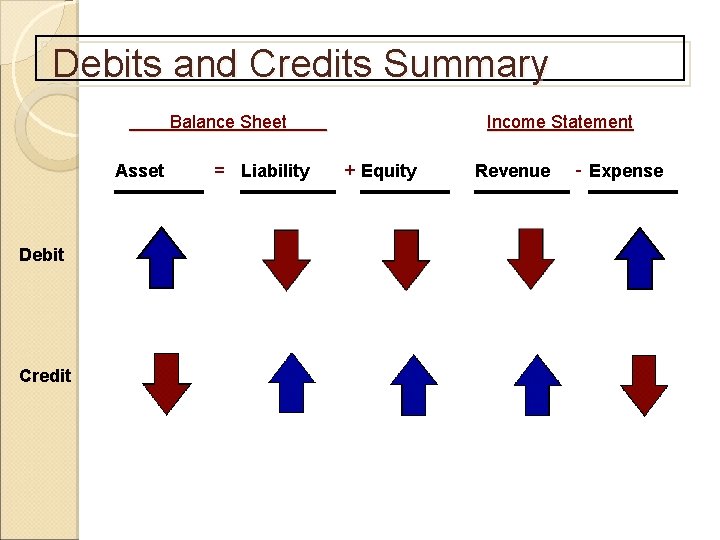 Debits and Credits Summary

Balance Sheet

Income Statement

Asset = Liability + Equity

Revenue - Expense

Debit

Credit